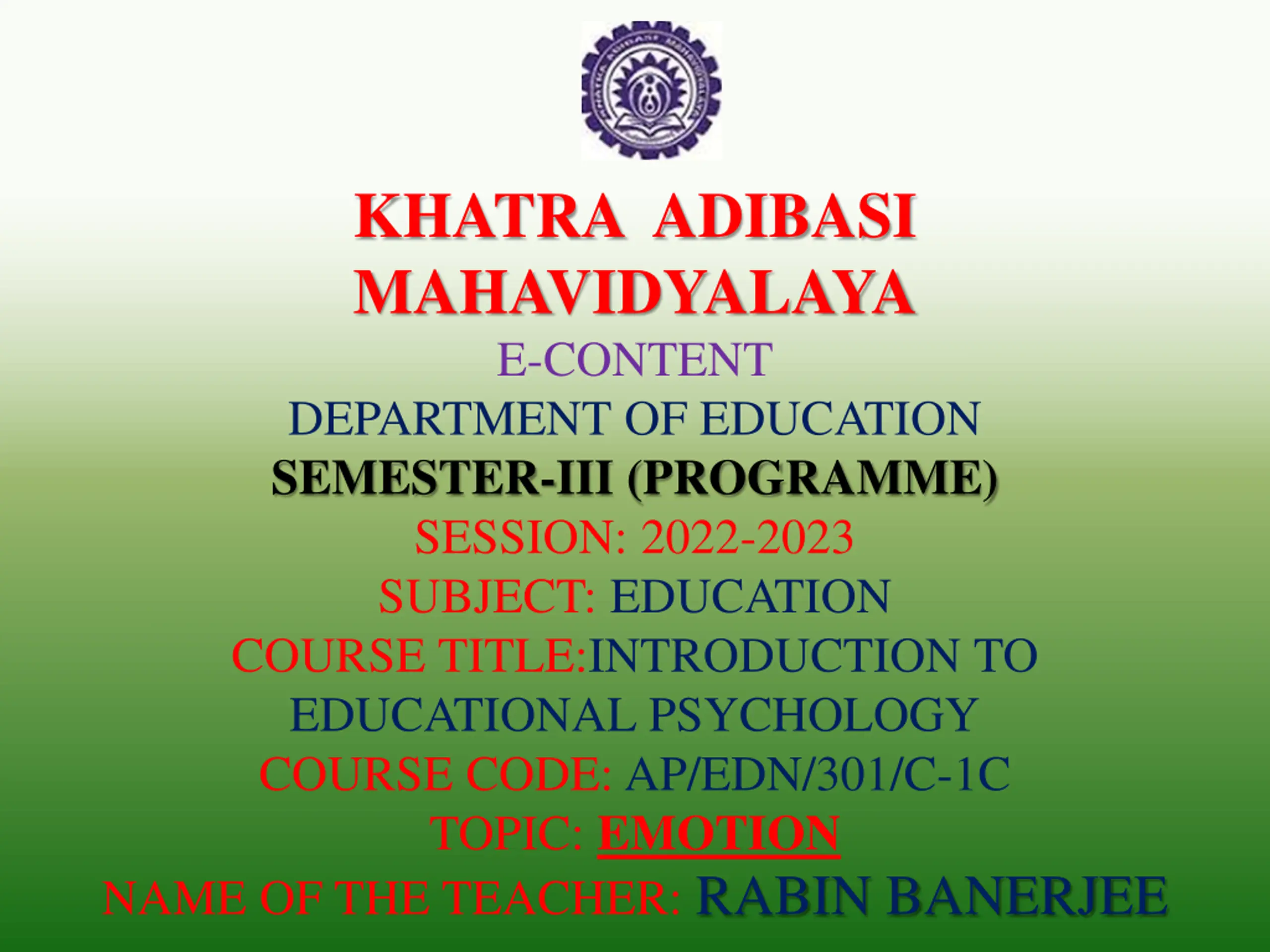 KHATRA ADIBASI MAHAVIDYALAYA

KHATRA ADIBASI MAHAVIDYALAYA
E-CONTENT
DEPARTMENT OF EDUCATION
SEMESTER-III (PROGRAMME)
SESSION: 2022-2023
SUBJECT: EDUCATION
COURSE TITLE:INTRODUCTION TO EDUCATIONAL PSYCHOLOGY
COURSE CODE: AP/EDN/301/C-1C
TOPIC: EMOTION
NAME OF THE TEACHER: RABIN BANERJEE